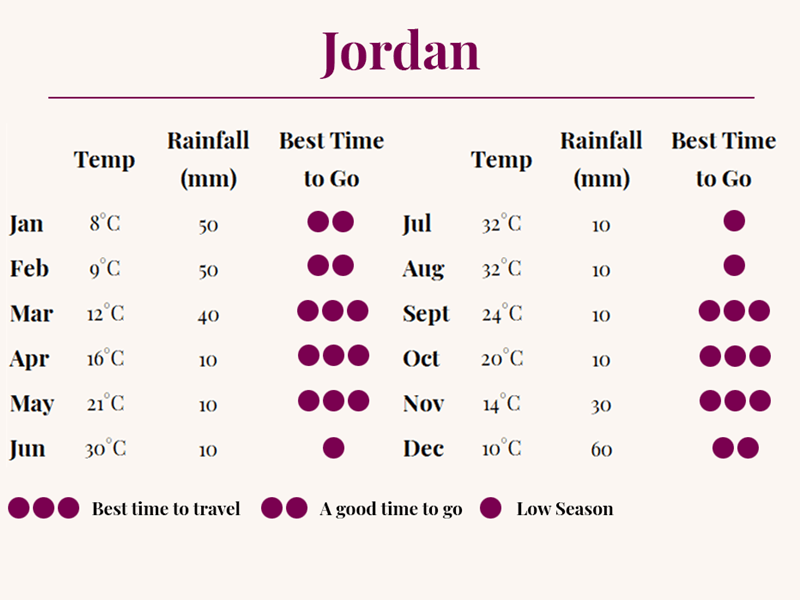 Jordan

| | Temp | Rainfall (mm) | Best Time to Go |
|---|---|---|---|
| Jan | 8°C | 50 | ●● |
| Feb | 9°C | 50 | ●● |
| Mar | 12°C | 40 | ●●● |
| Apr | 16°C | 10 | ●●● |
| May | 21°C | 10 | ●●● |
| Jun | 30°C | 10 | ● |

| | Temp | Rainfall (mm) | Best Time to Go |
|---|---|---|---|
| Jul | 32°C | 10 | ● |
| Aug | 32°C | 10 | ● |
| Sept | 24°C | 10 | ●●● |
| Oct | 20°C | 10 | ●●● |
| Nov | 14°C | 30 | ●●● |
| Dec | 10°C | 60 | ●● |

●●● Best time to travel ●● A good time to go ● Low Season